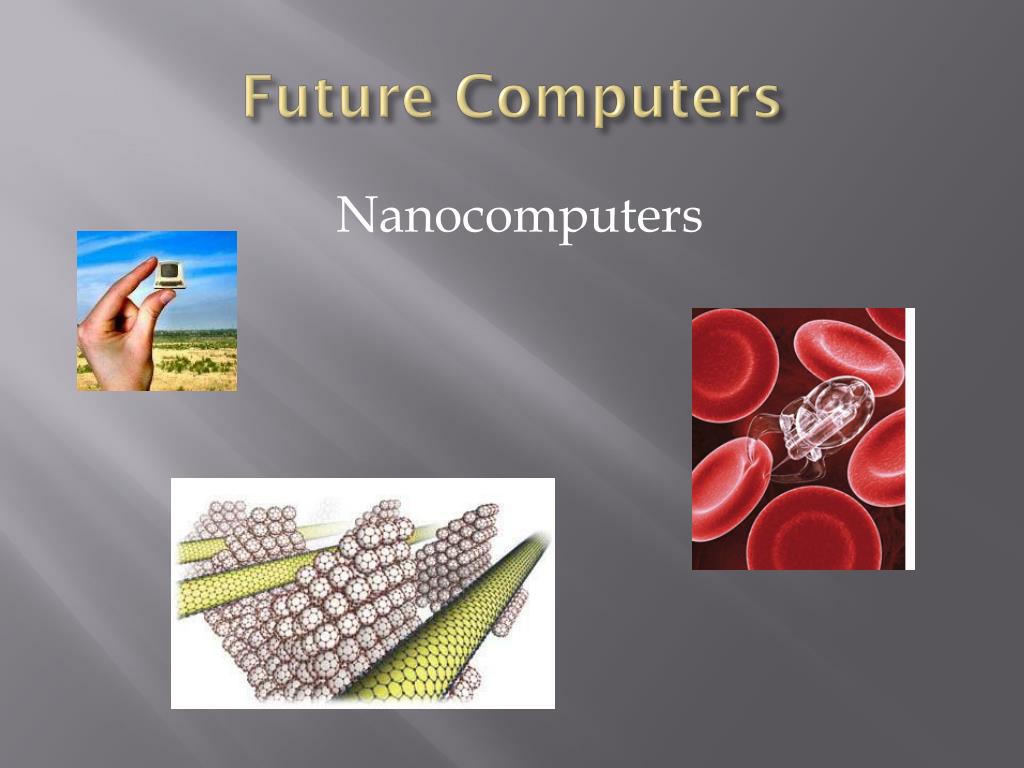 Future Computers

Nanocomputers